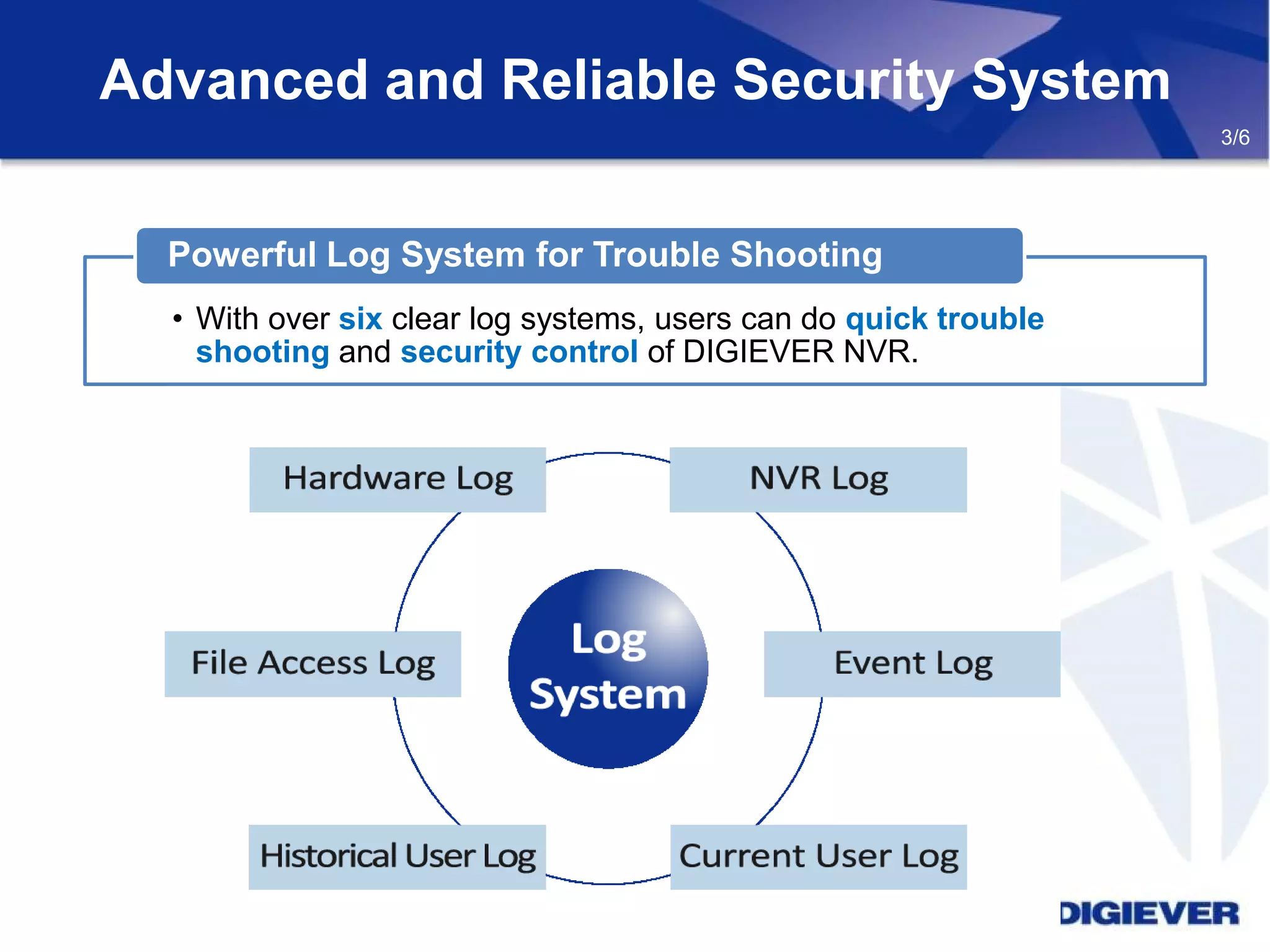 Advanced and Reliable Security System

3/6

Powerful Log System for Trouble Shooting

• With over six clear log systems, users can do quick trouble shooting and security control of DIGIEVER NVR.

Hardware Log

NVR Log

File Access Log

Log System

Event Log

Historical User Log

Current User Log

DIGIEVER